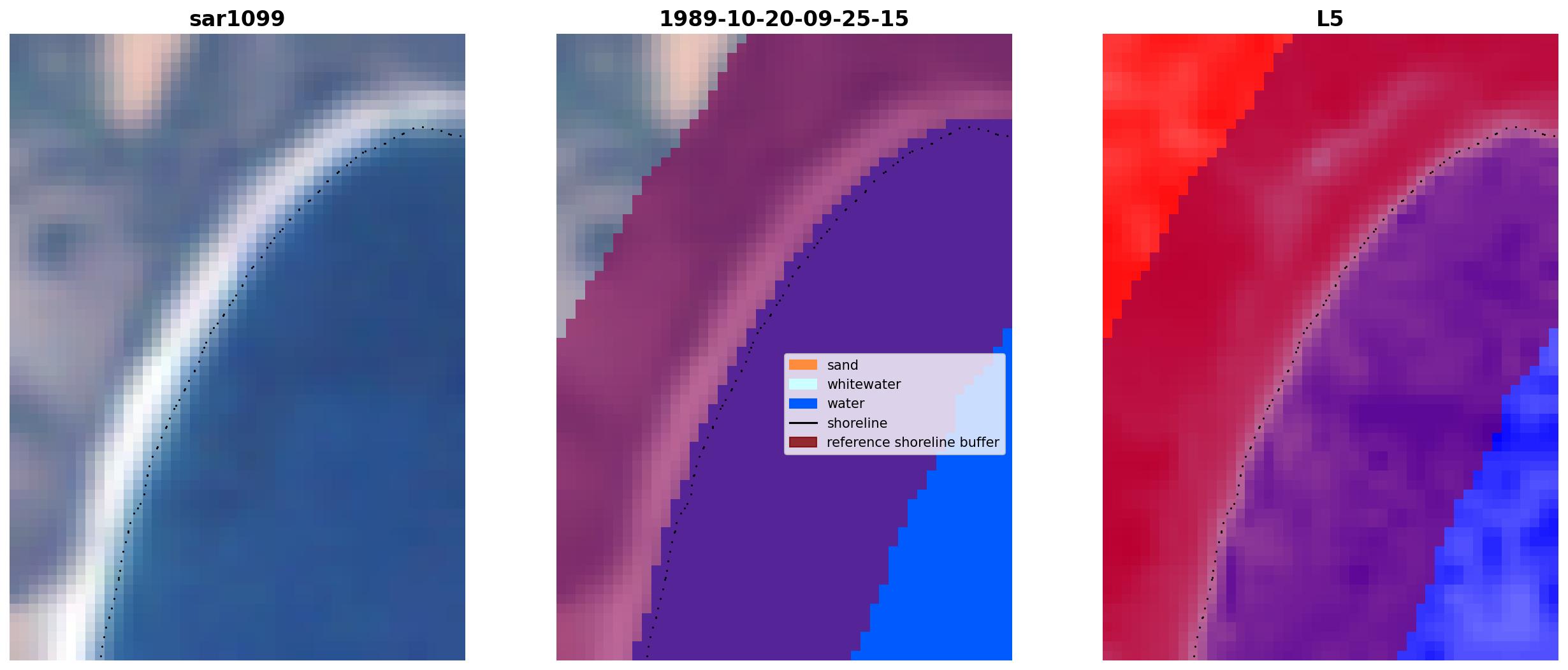 sar1099

1989-10-20-09-25-15

sand
whitewater
water
shoreline
reference shoreline buffer

L5